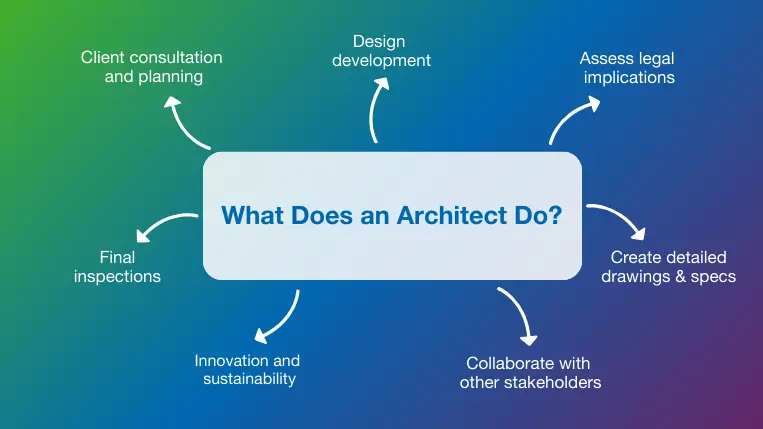 What Does an Architect Do?

Client consultation and planning

Design development

Assess legal implications

Create detailed drawings & specs

Collaborate with other stakeholders

Innovation and sustainability

Final inspections